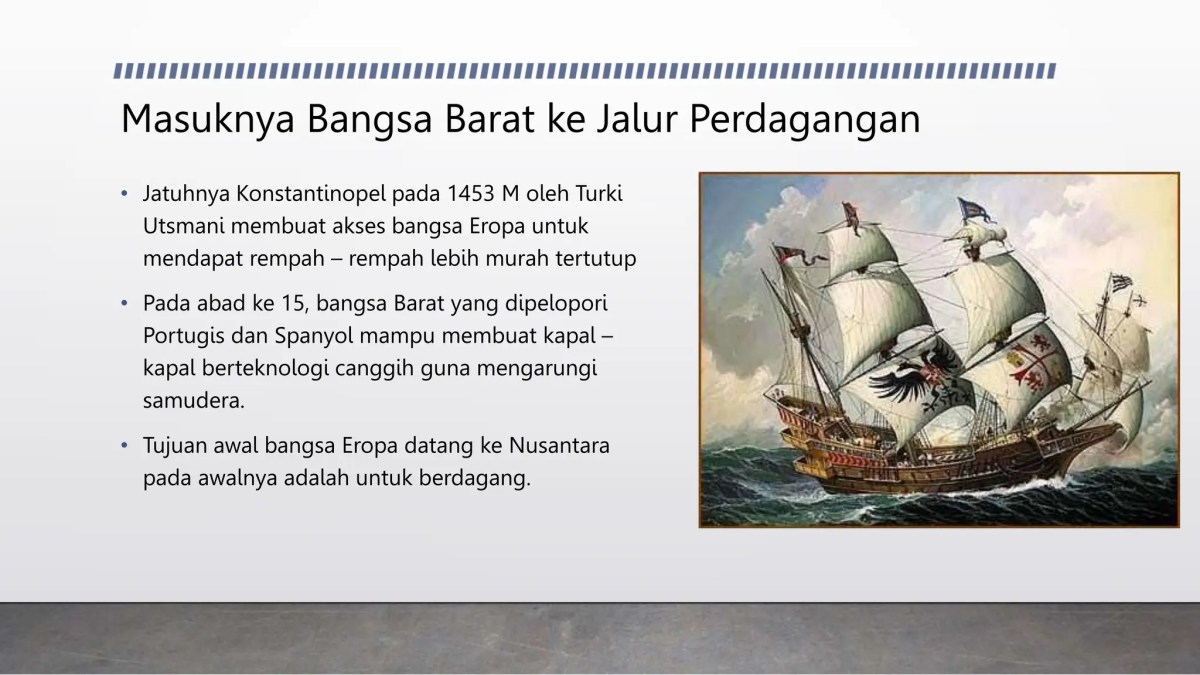 Masuknya Bangsa Barat ke Jalur Perdagangan

• Jatuhnya Konstantinopel pada 1453 M oleh Turki Utsmani membuat akses bangsa Eropa untuk mendapat rempah – rempah lebih murah tertutup

• Pada abad ke 15, bangsa Barat yang dipelopori Portugis dan Spanyol mampu membuat kapal – kapal berteknologi canggih guna mengarungi samudera.

• Tujuan awal bangsa Eropa datang ke Nusantara pada awalnya adalah untuk berdagang.